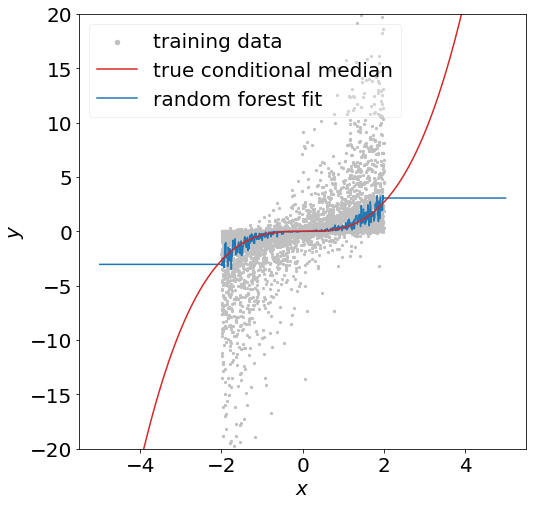 training data
true conditional median
random forest fit

20
15
10
5
0
−5
−10
−15
−20

$y$

−4
−2
0
2
4

$x$